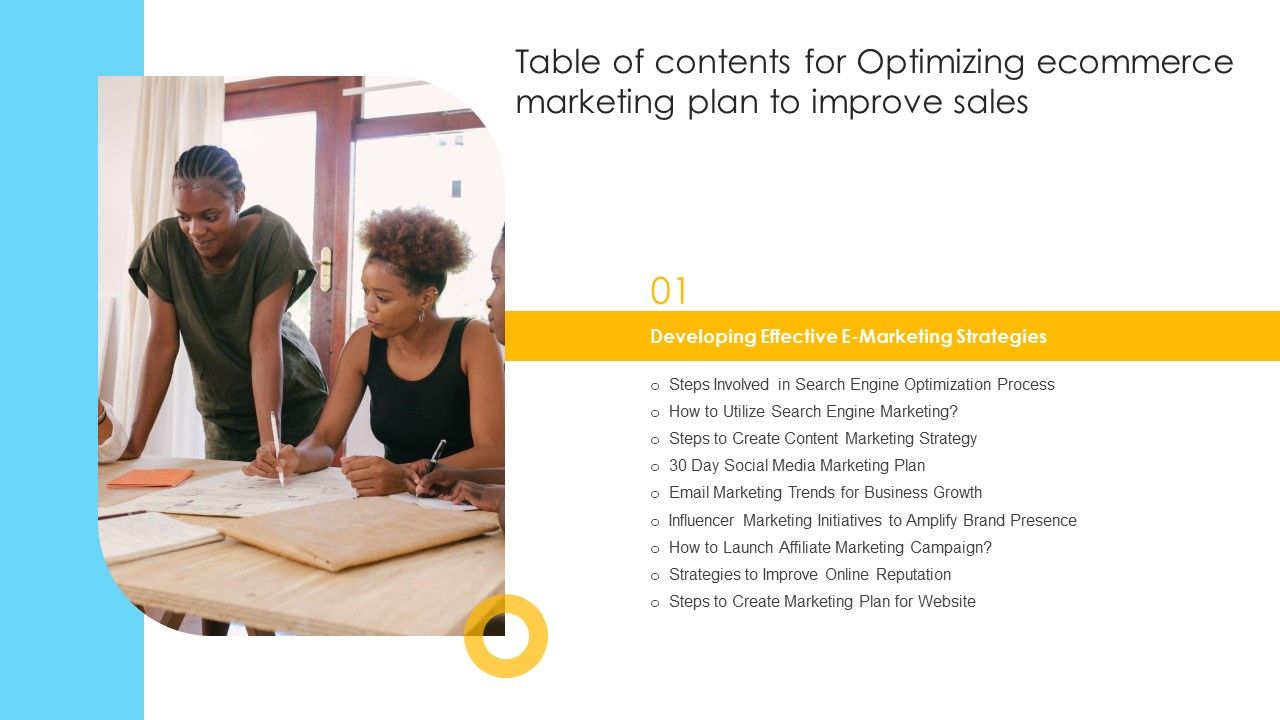 Table of contents for Optimizing ecommerce marketing plan to improve sales

01

Developing Effective E-Marketing Strategies

○ Steps Involved in Search Engine Optimization Process
○ How to Utilize Search Engine Marketing?
○ Steps to Create Content Marketing Strategy
○ 30 Day Social Media Marketing Plan
○ Email Marketing Trends for Business Growth
○ Influencer Marketing Initiatives to Amplify Brand Presence
○ How to Launch Affiliate Marketing Campaign?
○ Strategies to Improve Online Reputation
○ Steps to Create Marketing Plan for Website